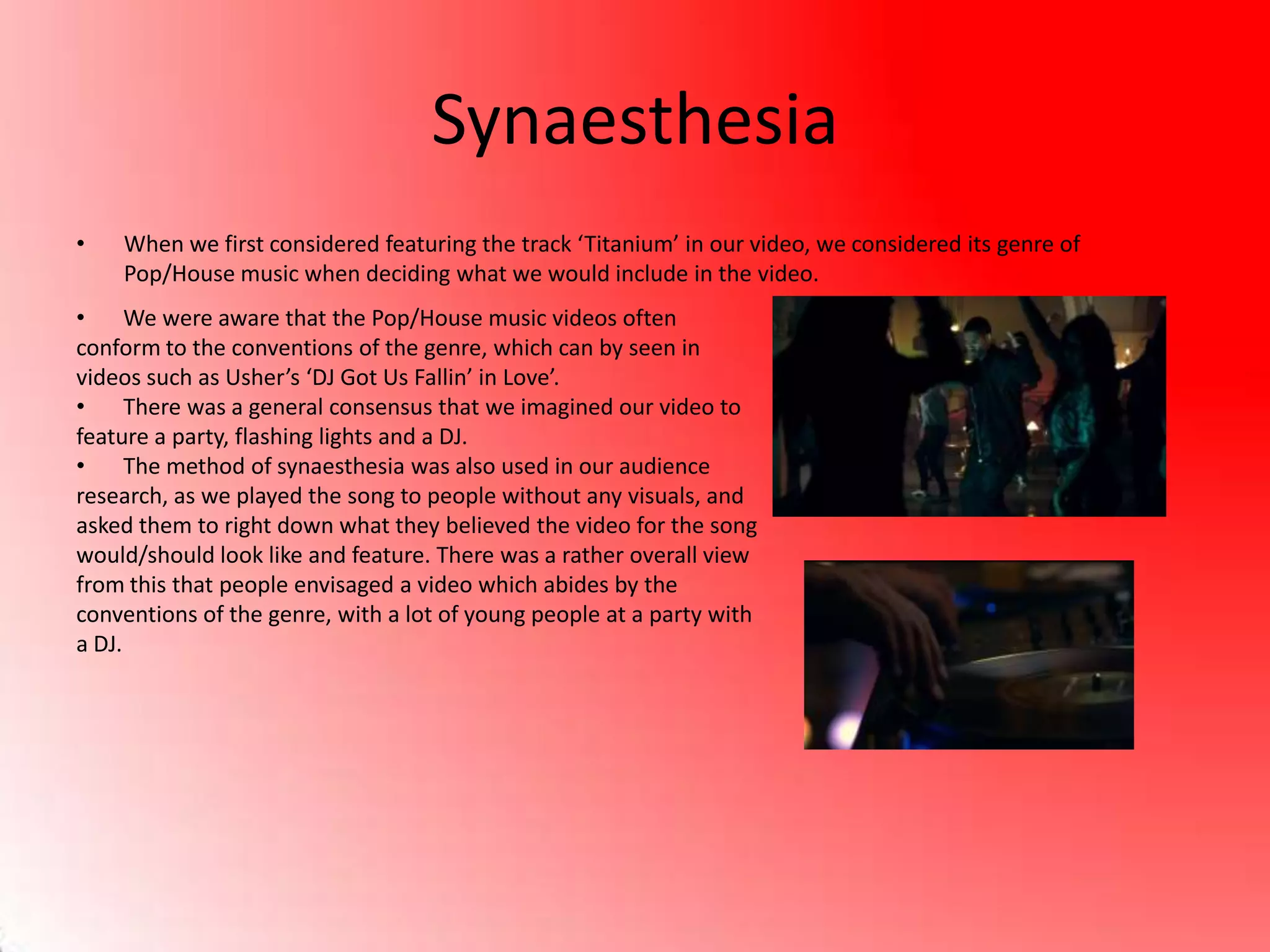 Synaesthesia

• When we first considered featuring the track ‘Titanium’ in our video, we considered its genre of Pop/House music when deciding what we would include in the video.

• We were aware that the Pop/House music videos often conform to the conventions of the genre, which can by seen in videos such as Usher’s ‘DJ Got Us Fallin’ in Love’.

• There was a general consensus that we imagined our video to feature a party, flashing lights and a DJ.

• The method of synaesthesia was also used in our audience research, as we played the song to people without any visuals, and asked them to right down what they believed the video for the song would/should look like and feature. There was a rather overall view from this that people envisaged a video which abides by the conventions of the genre, with a lot of young people at a party with a DJ.